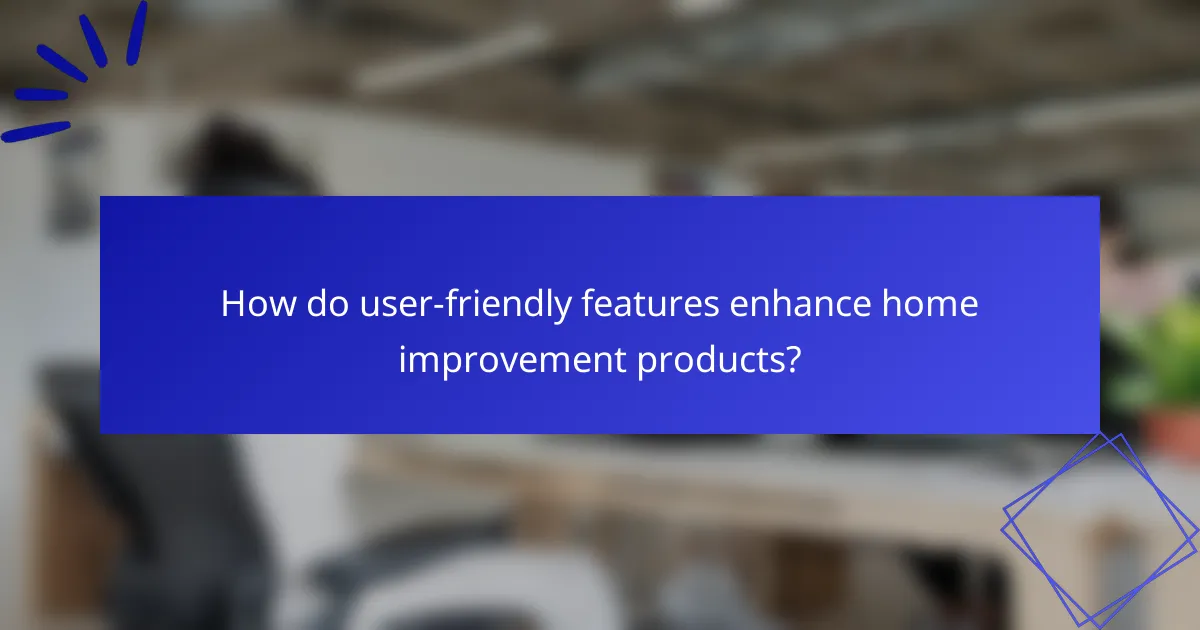 How do user-friendly features enhance home improvement products?